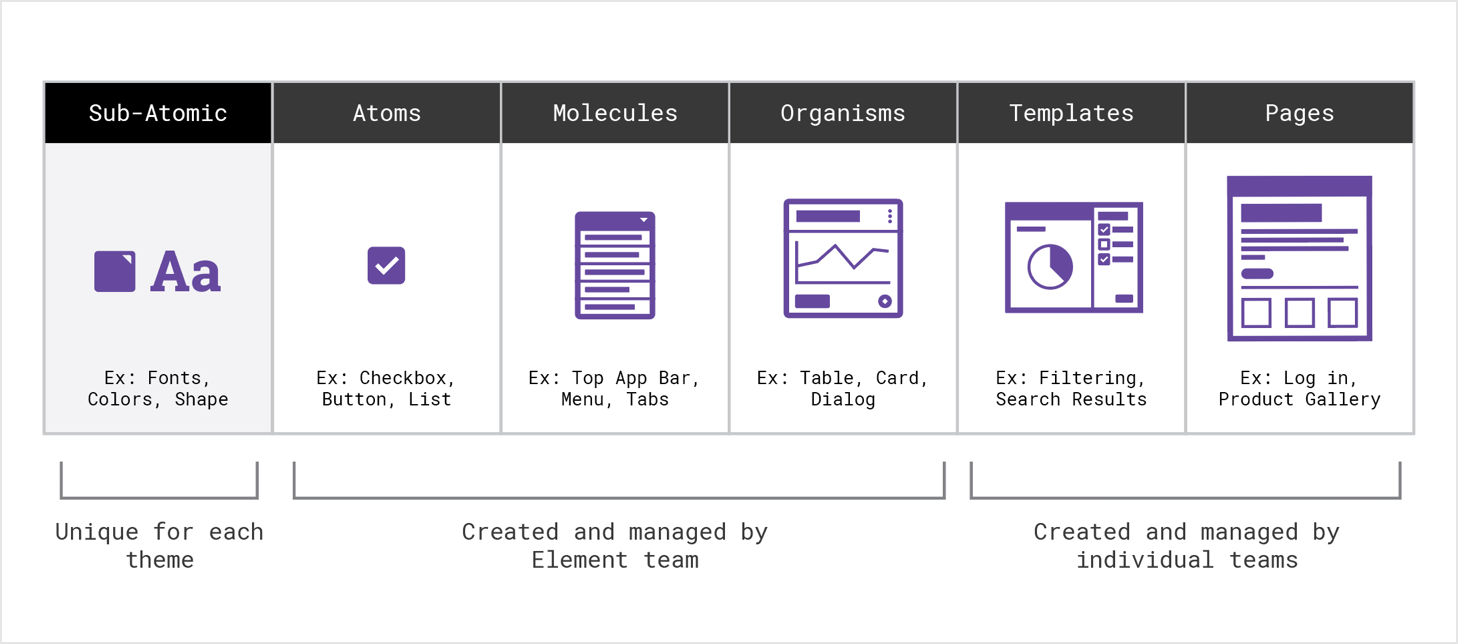 | Sub-Atomic | Atoms | Molecules | Organisms | Templates | Pages |
|---|---|---|---|---|---|
| Aa | | | | | |
| Ex: Fonts, Colors, Shape | Ex: Checkbox, Button, List | Ex: Top App Bar, Menu, Tabs | Ex: Table, Card, Dialog | Ex: Filtering, Search Results | Ex: Log in, Product Gallery |

Unique for each theme

Created and managed by Element team

Created and managed by individual teams